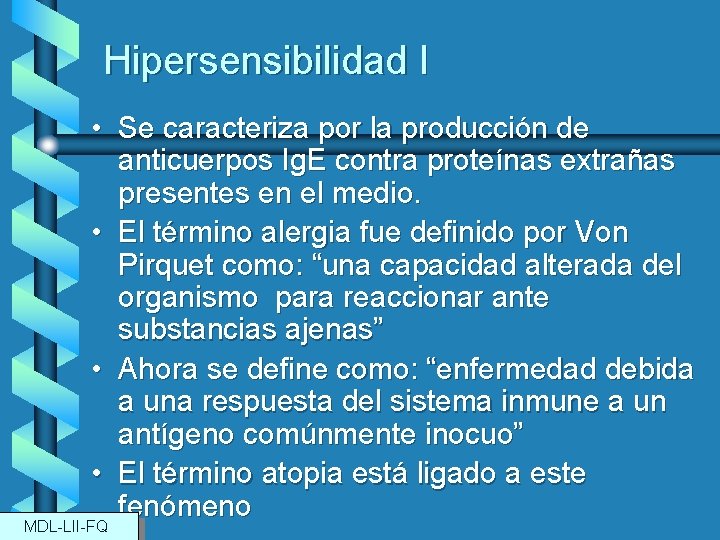 Hipersensibilidad I

• Se caracteriza por la producción de anticuerpos IgE contra proteínas extrañas presentes en el medio.
• El término alergia fue definido por Von Pirquet como: “una capacidad alterada del organismo para reaccionar ante substancias ajenas”
• Ahora se define como: “enfermedad debida a una respuesta del sistema inmune a un antígeno comúnmente inocuo”
• El término atopia está ligado a este fenómeno

MDL-LII-FQ